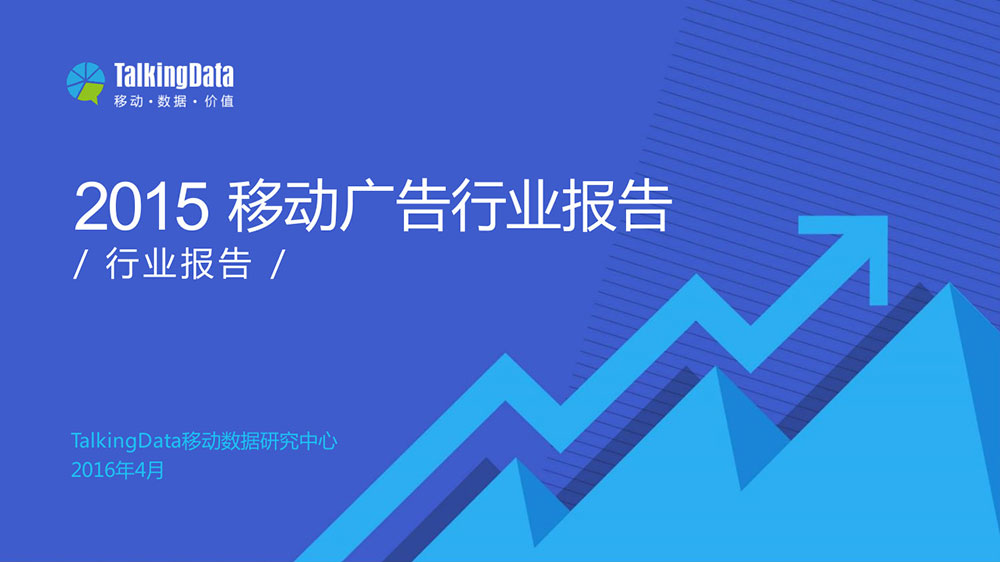 TalkingData
移动 · 数据 · 价值

2015 移动广告行业报告
/ 行业报告 /

TalkingData移动数据研究中心
2016年4月